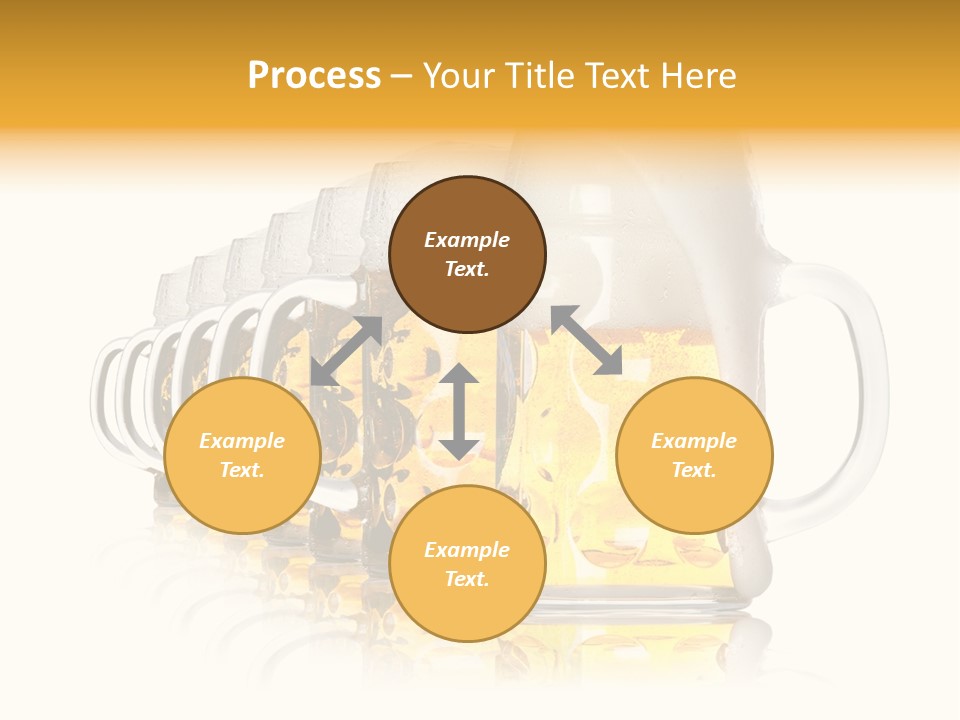 Process – Your Title Text Here

Example Text.

Example Text.

Example Text.

Example Text.